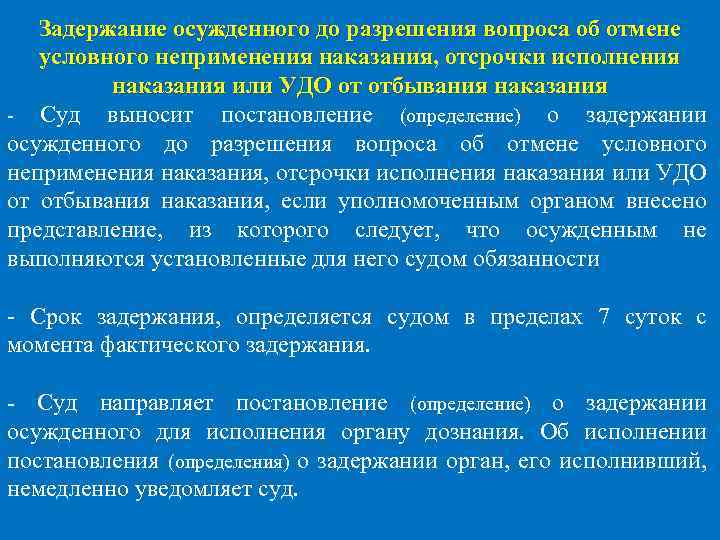 Задержание осужденного до разрешения вопроса об отмене условного неприменения наказания, отсрочки исполнения наказания или УДО от отбывания наказания

- Суд выносит постановление (определение) о задержании осужденного до разрешения вопроса об отмене условного неприменения наказания, отсрочки исполнения наказания или УДО от отбывания наказания, если уполномоченным органом внесено представление, из которого следует, что осужденным не выполняются установленные для него судом обязанности

- Срок задержания, определяется судом в пределах 7 суток с момента фактического задержания.

- Суд направляет постановление (определение) о задержании осужденного для исполнения органу дознания. Об исполнении постановления (определения) о задержании орган, его исполнивший, немедленно уведомляет суд.